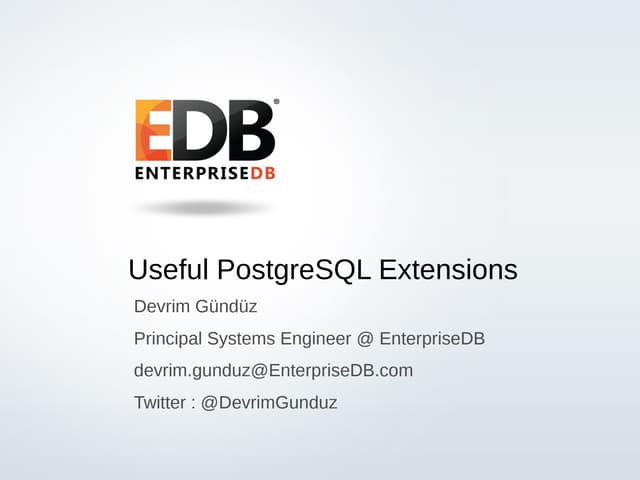 EDB®
ENTERPRISEDB

Useful PostgreSQL Extensions

Devrim Gündüz

Principal Systems Engineer @ EnterpriseDB

devrim.gunduz@EnterpriseDB.com

Twitter : @DevrimGunduz